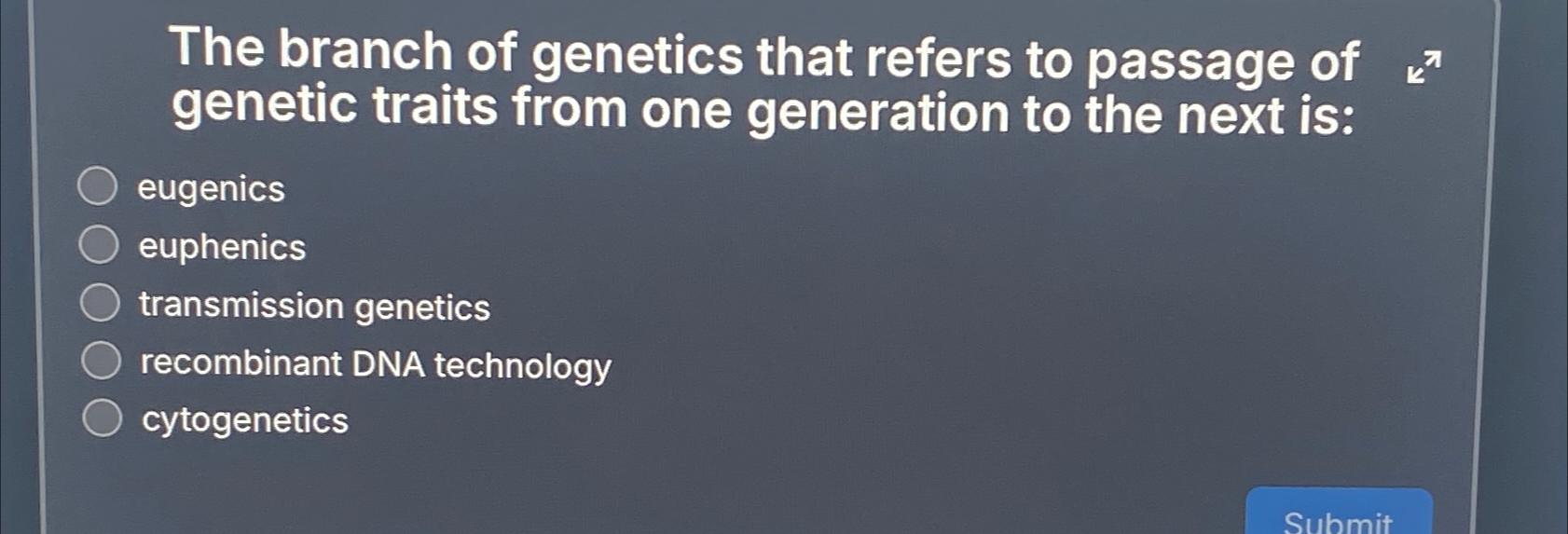 The branch of genetics that refers to passage of genetic traits from one generation to the next is:

eugenics
euphenics
transmission genetics
recombinant DNA technology
cytogenetics

Submit